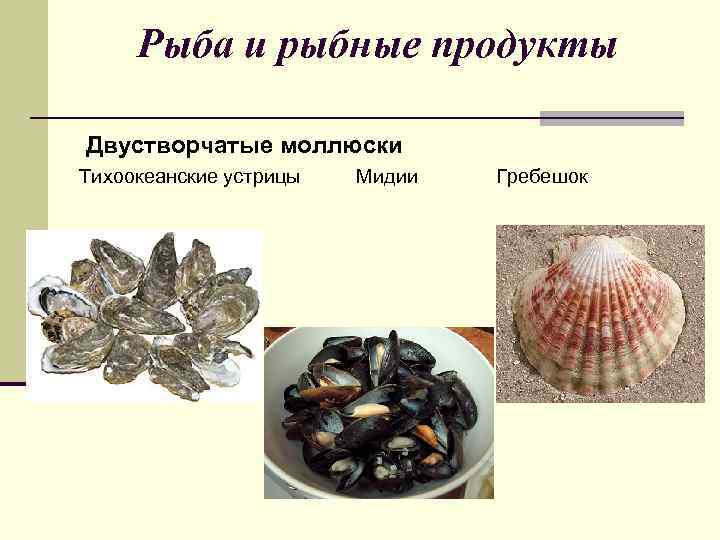 Рыба и рыбные продукты

Двустворчатые моллюски

Тихоокеанские устрицы Мидии Гребешок